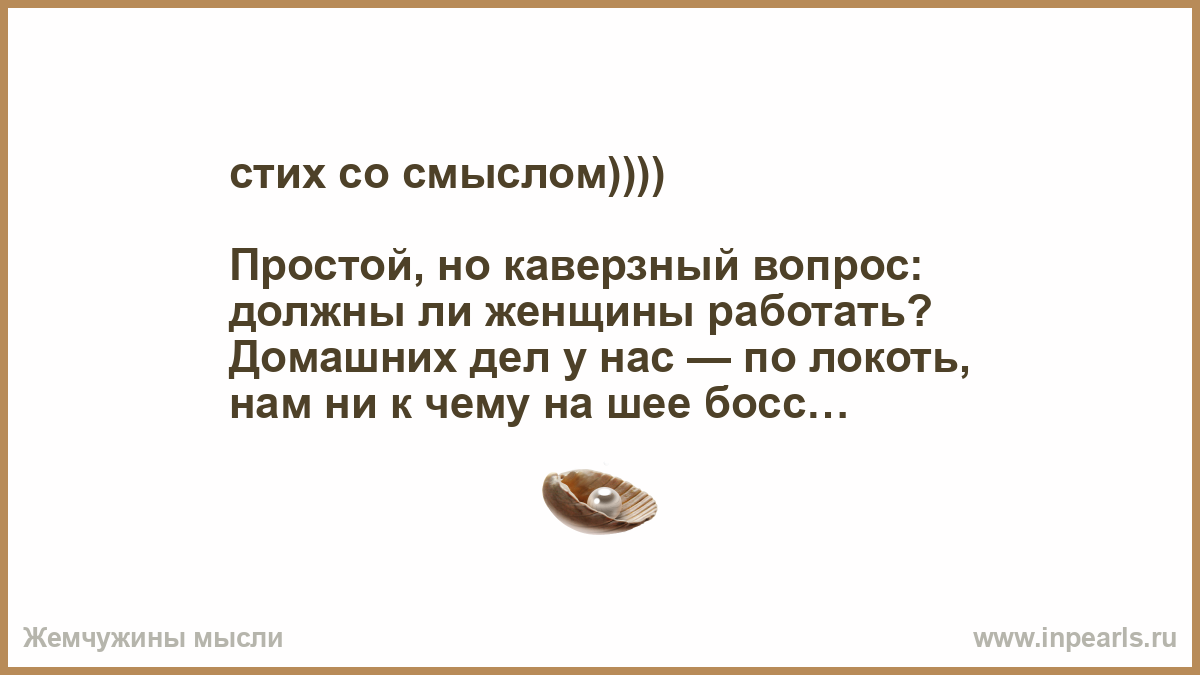 стих со смыслом))))

Простой, но каверзный вопрос: должны ли женщины работать? Домашних дел у нас — по локоть, нам ни к чему на шее босс…

Жемчужины мысли

www.inpearls.ru